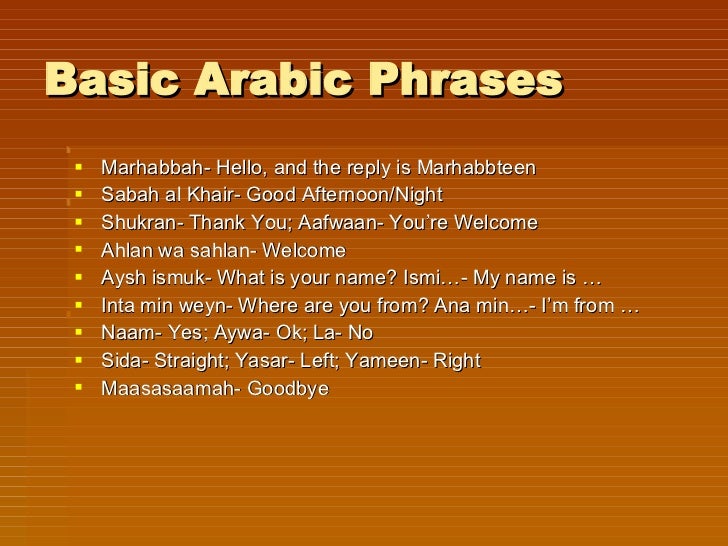 Basic Arabic Phrases

- Marhabbah- Hello, and the reply is Marhabbteen
- Sabah al Khair- Good Afternoon/Night
- Shukran- Thank You; Aafwaan- You're Welcome
- Ahlan wa sahlan- Welcome
- Aysh ismuk- What is your name? Ismi…- My name is …
- Inta min weyn- Where are you from? Ana min…- I'm from …
- Naam- Yes; Aywa- Ok; La- No
- Sida- Straight; Yasar- Left; Yameen- Right
- Maasasaamah- Goodbye